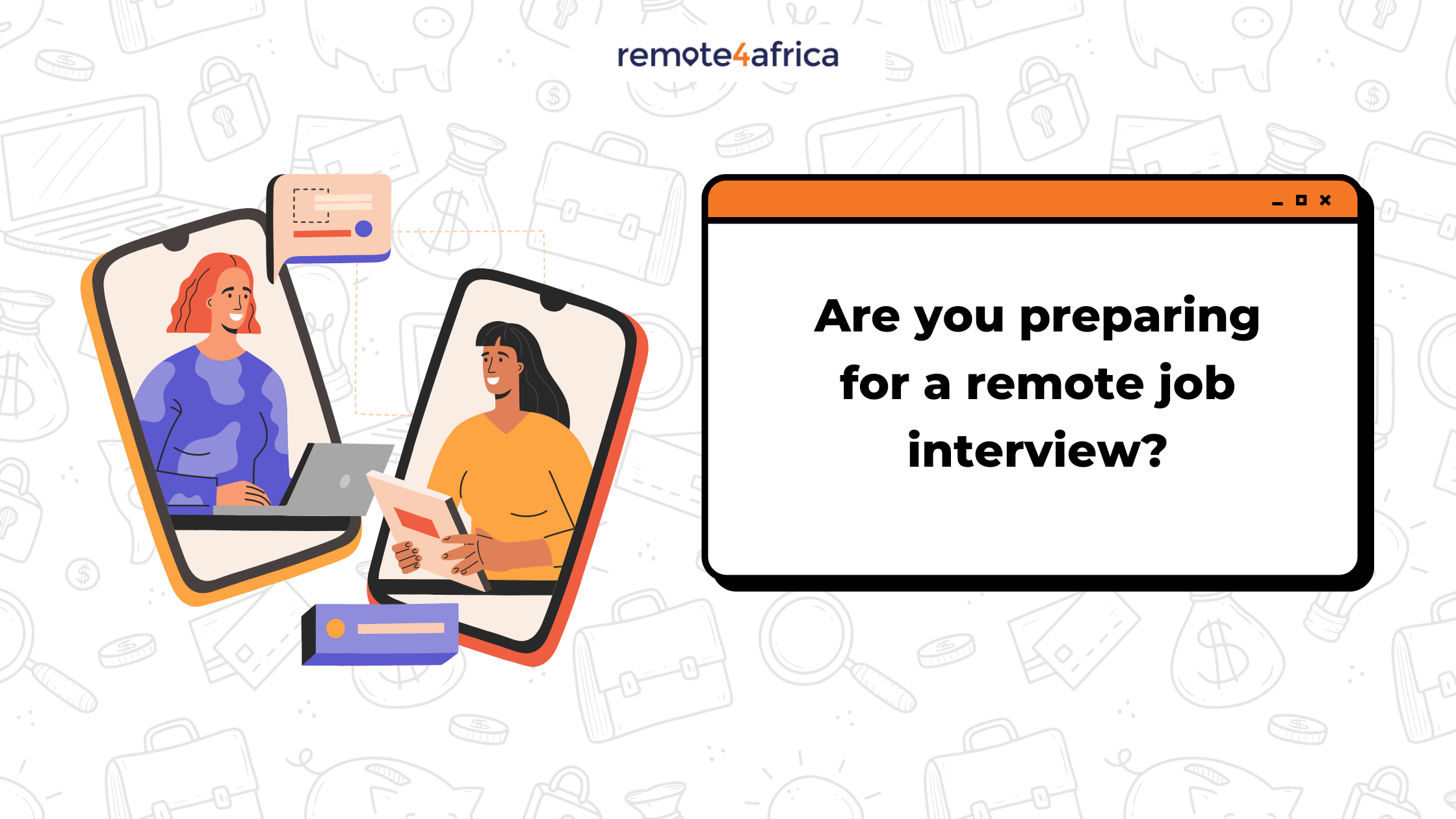 remote4africa

Are you preparing for a remote job interview?